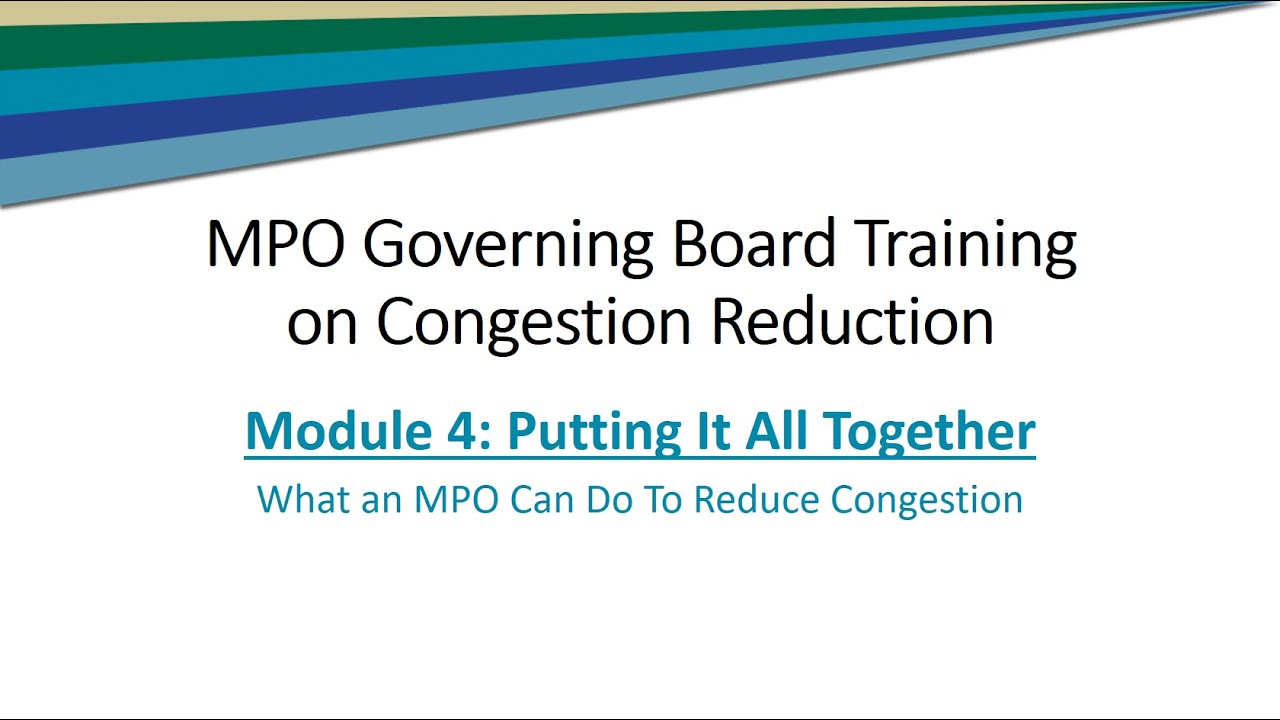 MPO Governing Board Training on Congestion Reduction

Module 4: Putting It All Together

What an MPO Can Do To Reduce Congestion